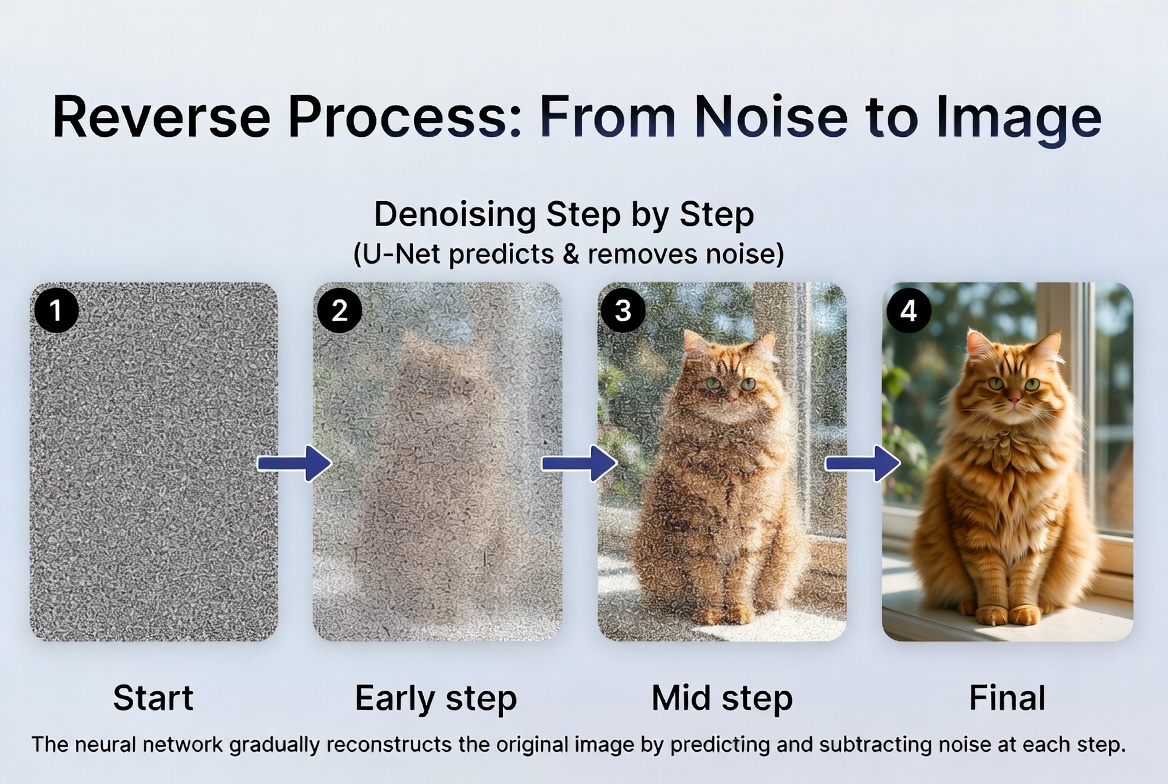 Reverse Process: From Noise to Image

Denoising Step by Step
(U-Net predicts & removes noise)

1
2
3
4

Start
Early step
Mid step
Final

The neural network gradually reconstructs the original image by predicting and subtracting noise at each step.